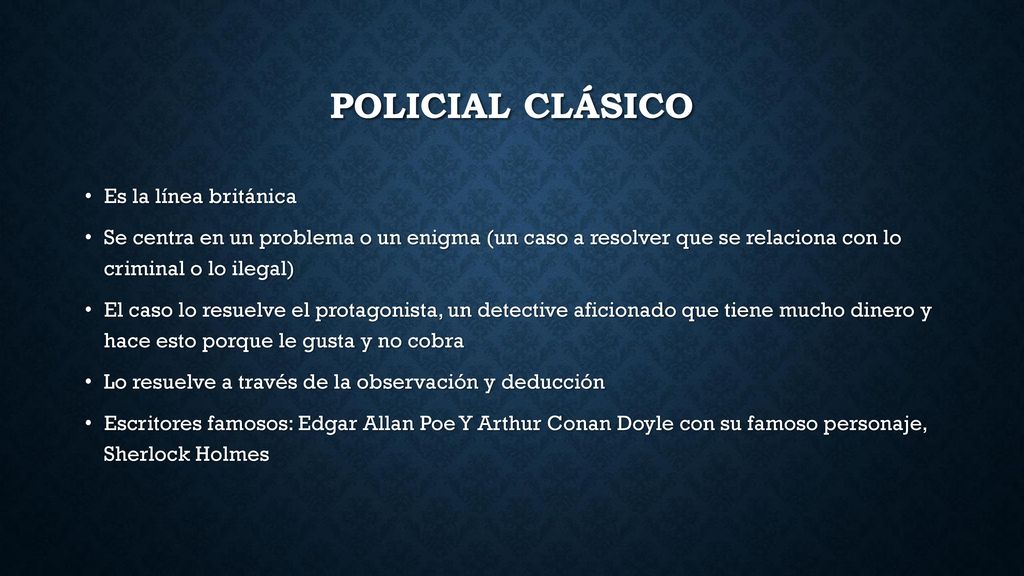 POLICIAL CLÁSICO

• Es la línea británica

• Se centra en un problema o un enigma (un caso a resolver que se relaciona con lo criminal o lo ilegal)

• El caso lo resuelve el protagonista, un detective aficionado que tiene mucho dinero y hace esto porque le gusta y no cobra

• Lo resuelve a través de la observación y deducción

• Escritores famosos: Edgar Allan Poe Y Arthur Conan Doyle con su famoso personaje, Sherlock Holmes